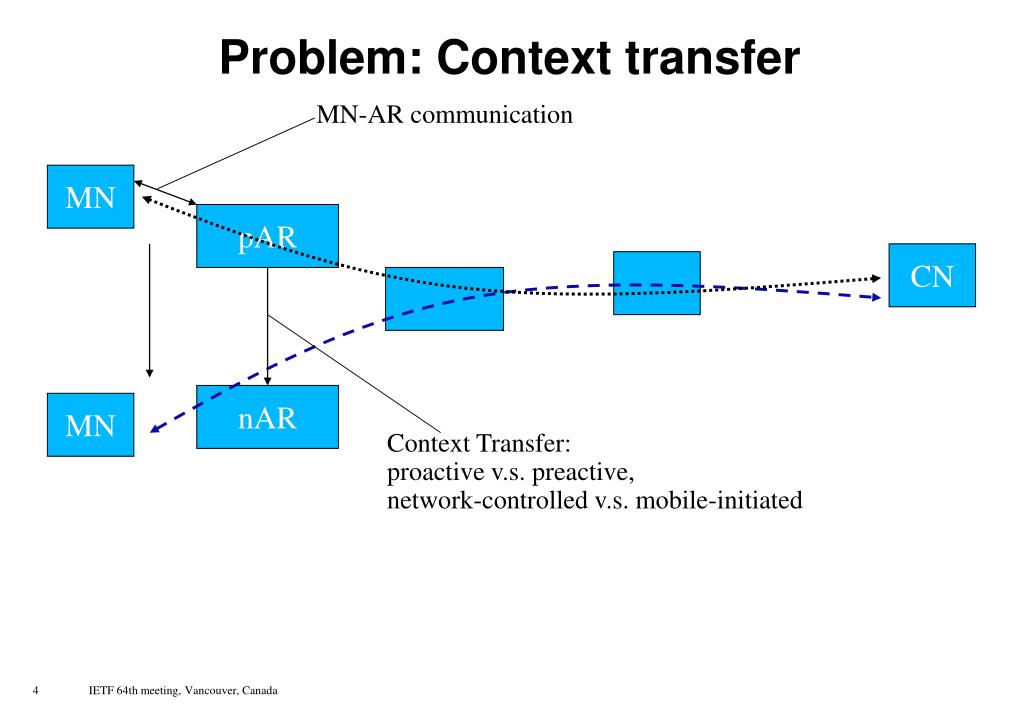 Problem: Context transfer

MN-AR communication

MN

pAR

CN

MN

nAR

Context Transfer:
proactive v.s. preactive,
network-controlled v.s. mobile-initiated

4

IETF 64th meeting, Vancouver, Canada